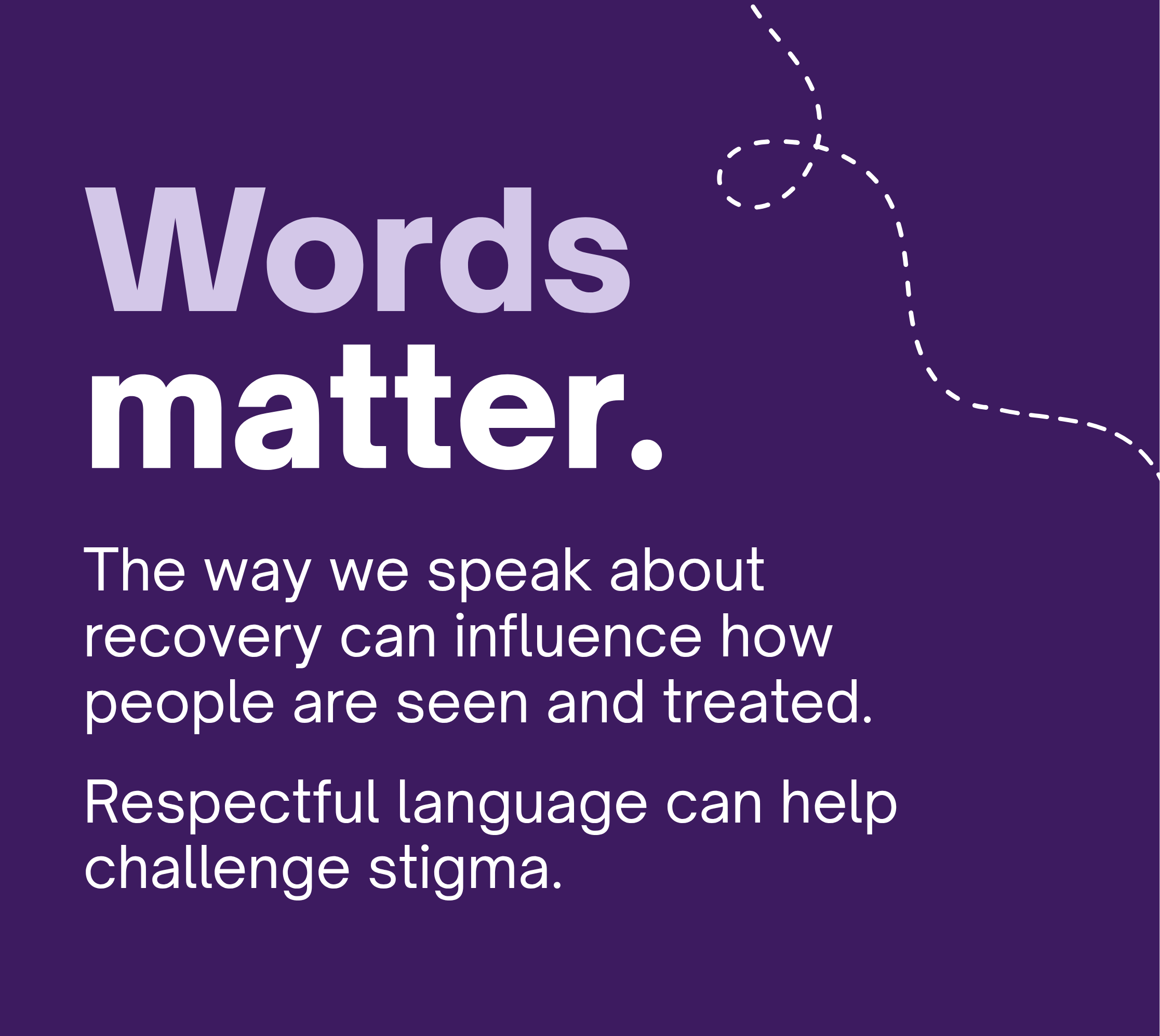 Words
matter.

The way we speak about recovery can influence how people are seen and treated.

Respectful language can help challenge stigma.